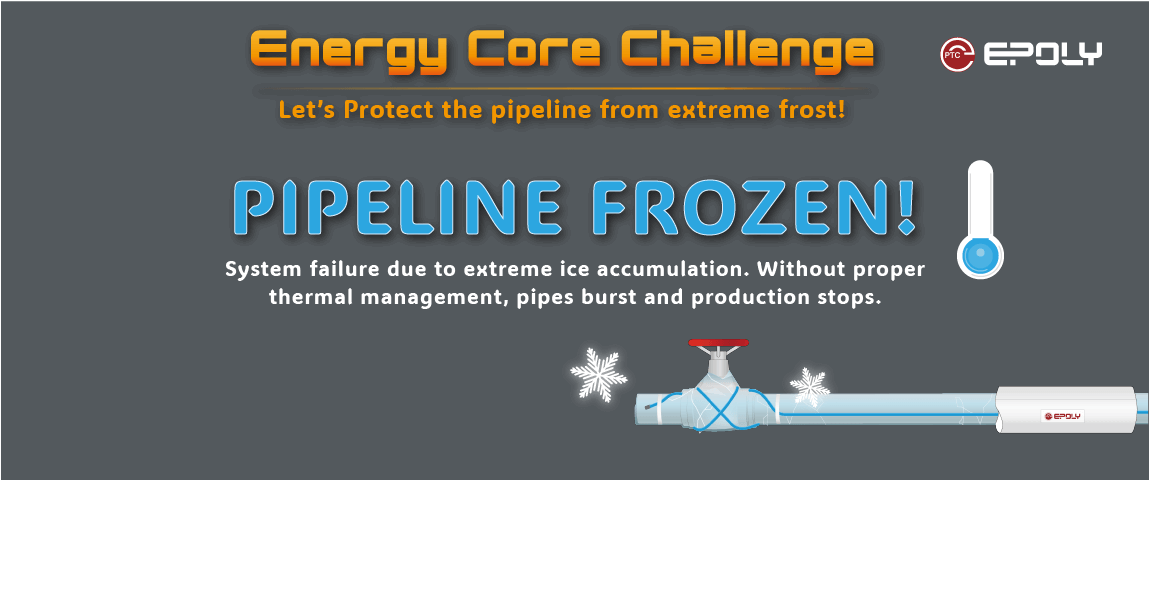 Energy Core Challenge

PTC EPOLY

Let's Protect the pipeline from extreme frost!

PIPELINE FROZEN!

System failure due to extreme ice accumulation. Without proper thermal management, pipes burst and production stops.

EPOLY